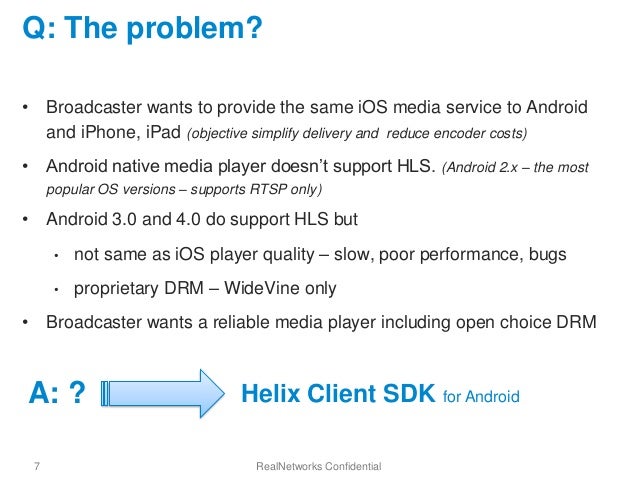 Q: The problem?

• Broadcaster wants to provide the same iOS media service to Android and iPhone, iPad (objective simplify delivery and reduce encoder costs)

• Android native media player doesn't support HLS. (Android 2.x – the most popular OS versions – supports RTSP only)

• Android 3.0 and 4.0 do support HLS but

• not same as iOS player quality – slow, poor performance, bugs

• proprietary DRM – WideVine only

• Broadcaster wants a reliable media player including open choice DRM

A: ? Helix Client SDK for Android

7

RealNetworks Confidential